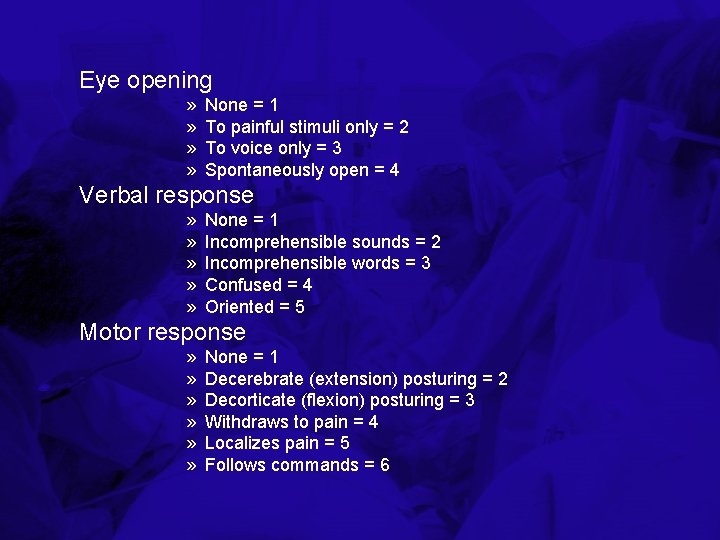 Eye opening

» None = 1
» To painful stimuli only = 2
» To voice only = 3
» Spontaneously open = 4

Verbal response

» None = 1
» Incomprehensible sounds = 2
» Incomprehensible words = 3
» Confused = 4
» Oriented = 5

Motor response

» None = 1
» Decerebrate (extension) posturing = 2
» Decorticate (flexion) posturing = 3
» Withdraws to pain = 4
» Localizes pain = 5
» Follows commands = 6